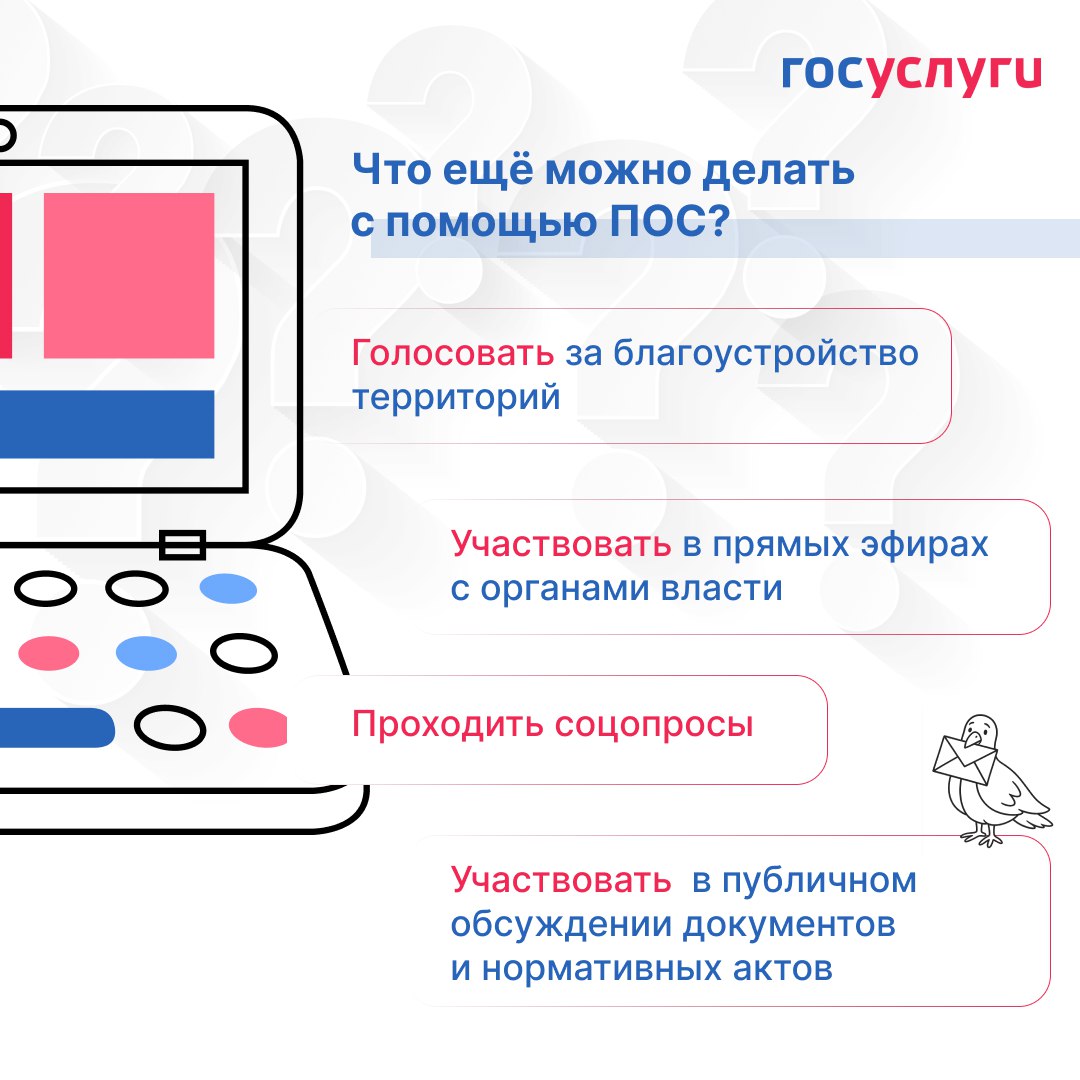 госуслуги

Что ещё можно делать с помощью ПОС?

Голосовать за благоустройство территорий

Участвовать в прямых эфирах с органами власти

Проходить соцопросы

Участвовать в публичном обсуждении документов и нормативных актов